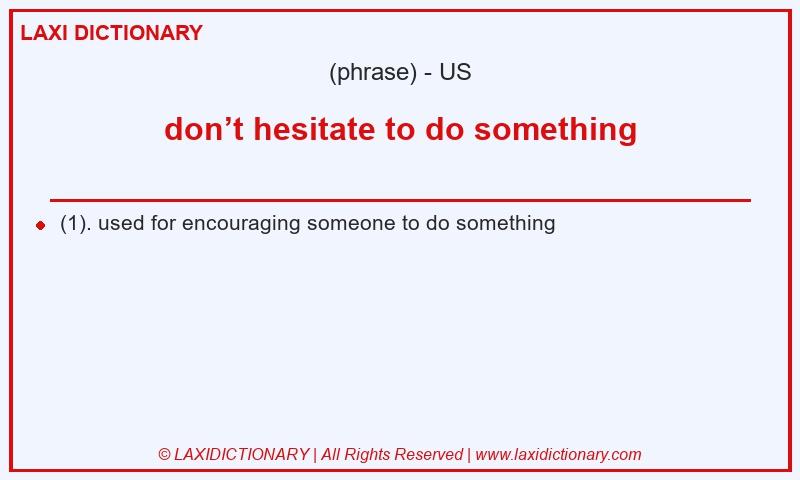 LAXI DICTIONARY

(phrase) - US

don’t hesitate to do something

(1). used for encouraging someone to do something

© LAXIDICTIONARY | All Rights Reserved | www.laxidictionary.com